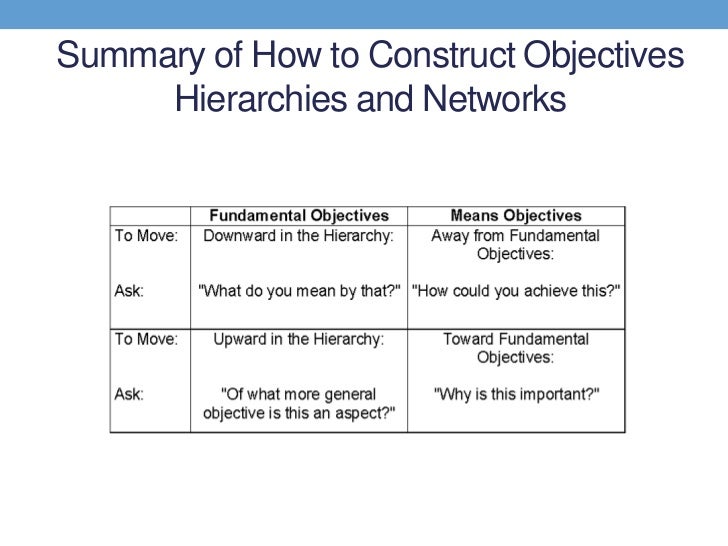 Summary of How to Construct Objectives Hierarchies and Networks

| | Fundamental Objectives | Means Objectives |
|---|---|---|
| To Move: | Downward in the Hierarchy: | Away from Fundamental Objectives: |
| Ask: | "What do you mean by that?" | "How could you achieve this?" |
| To Move: | Upward in the Hierarchy: | Toward Fundamental Objectives: |
| Ask: | "Of what more general objective is this an aspect?" | "Why is this important?" |